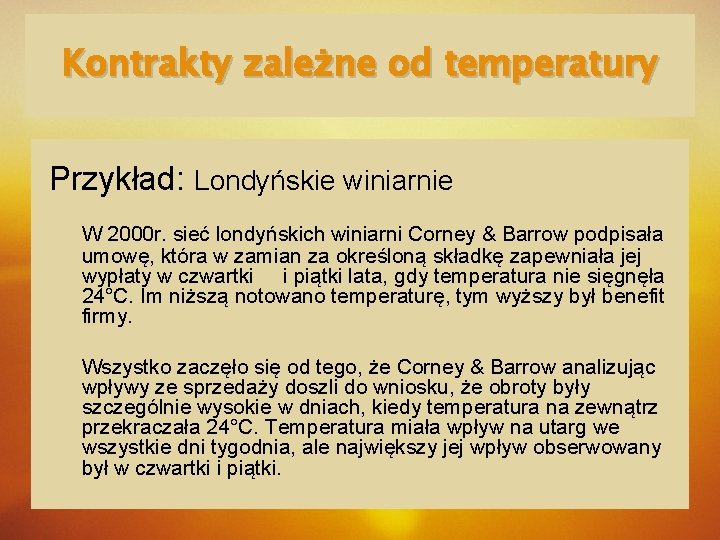 Kontrakty zależne od temperatury

Przykład: Londyńskie winiarnie

W 2000r. sieć londyńskich winiarni Corney & Barrow podpisała umowę, która w zamian za określoną składkę zapewniała jej wypłaty w czwartki i piątki lata, gdy temperatura nie sięgnęła 24°C. Im niższą notowano temperaturę, tym wyższy był benefit firmy.

Wszystko zaczęło się od tego, że Corney & Barrow analizując wpływy ze sprzedaży doszli do wniosku, że obroty były szczególnie wysokie w dniach, kiedy temperatura na zewnątrz przekraczała 24°C. Temperatura miała wpływ na utarg we wszystkie dni tygodnia, ale największy jej wpływ obserwowany był w czwartki i piątki.